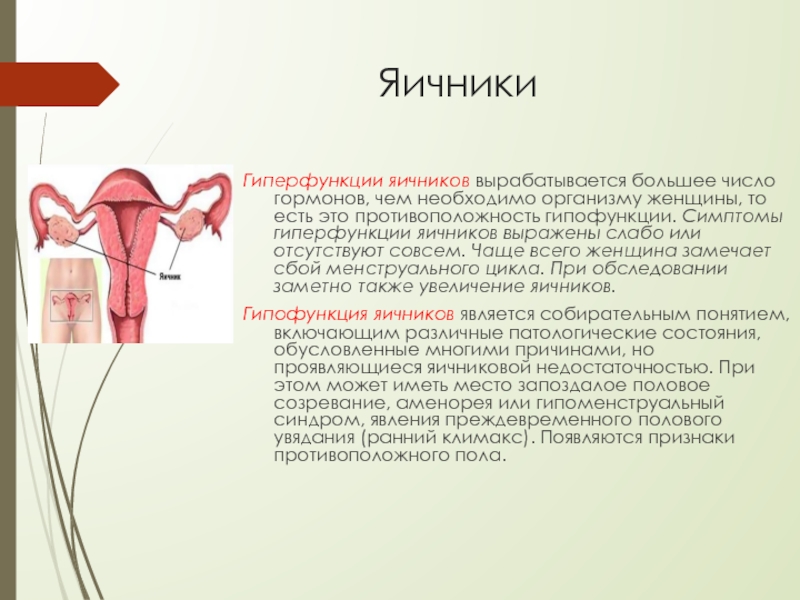 Яичники

Яичник

Гиперфункции яичников вырабатывается большее число гормонов, чем необходимо организму женщины, то есть это противоположность гипофункции. Симптомы гиперфункции яичников выражены слабо или отсутствуют совсем. Чаще всего женщина замечает сбой менструального цикла. При обследовании заметно также увеличение яичников.

Гипофункция яичников является собирательным понятием, включающим различные патологические состояния, обусловленные многими причинами, но проявляющиеся яичниковой недостаточностью. При этом может иметь место запоздалое половое созревание, аменорея или гипоменструальный синдром, явления преждевременного полового увядания (ранний климакс). Появляются признаки противоположного пола.